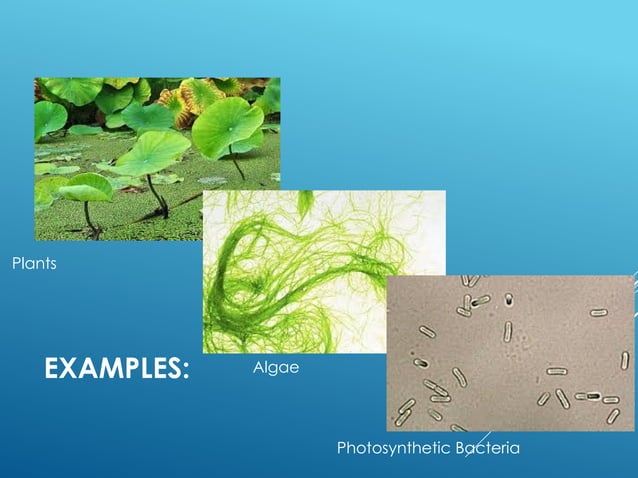 Plants

EXAMPLES:

Algae

Photosynthetic Bacteria